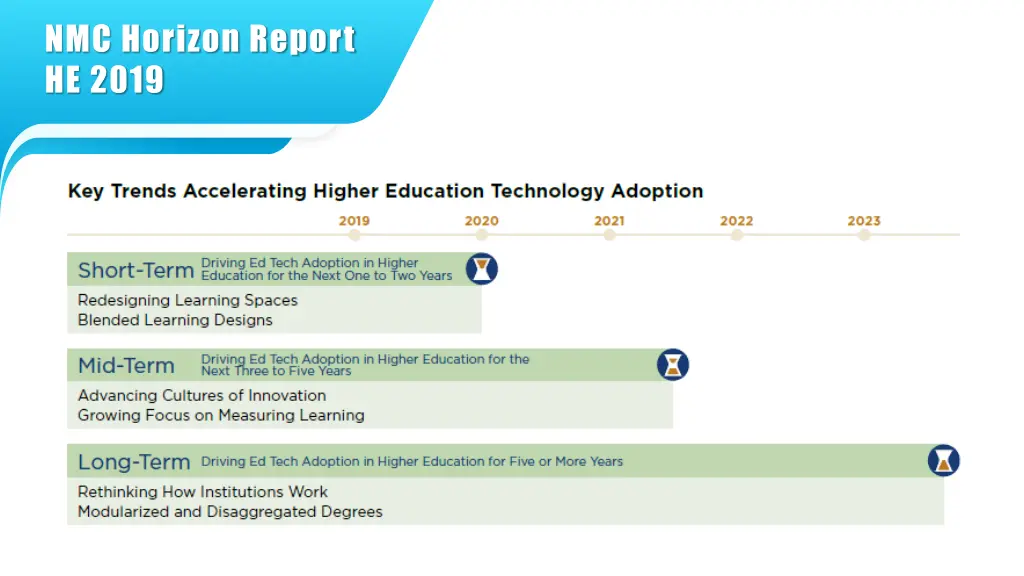 NMC Horizon Report
HE 2019

Key Trends Accelerating Higher Education Technology Adoption

2019 2020 2021 2022 2023

Short-Term Driving Ed Tech Adoption in Higher Education for the Next One to Two Years

Redesigning Learning Spaces
Blended Learning Designs

Mid-Term Driving Ed Tech Adoption in Higher Education for the Next Three to Five Years

Advancing Cultures of Innovation
Growing Focus on Measuring Learning

Long-Term Driving Ed Tech Adoption in Higher Education for Five or More Years

Rethinking How Institutions Work
Modularized and Disaggregated Degrees